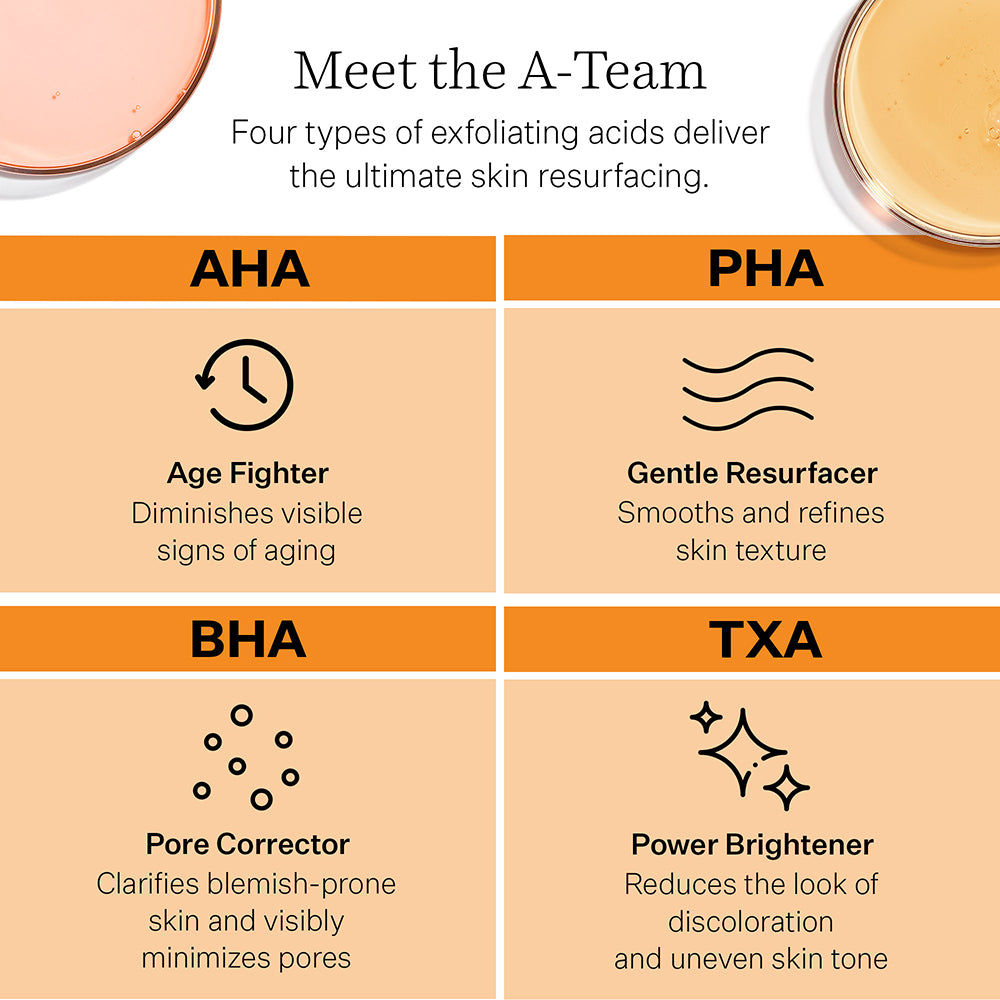 Meet the A-Team

Four types of exfoliating acids deliver the ultimate skin resurfacing.

AHA

Age Fighter
Diminishes visible signs of aging

PHA

Gentle Resurfacer
Smooths and refines skin texture

BHA

Pore Corrector
Clarifies blemish-prone skin and visibly minimizes pores

TXA

Power Brightener
Reduces the look of discoloration and uneven skin tone